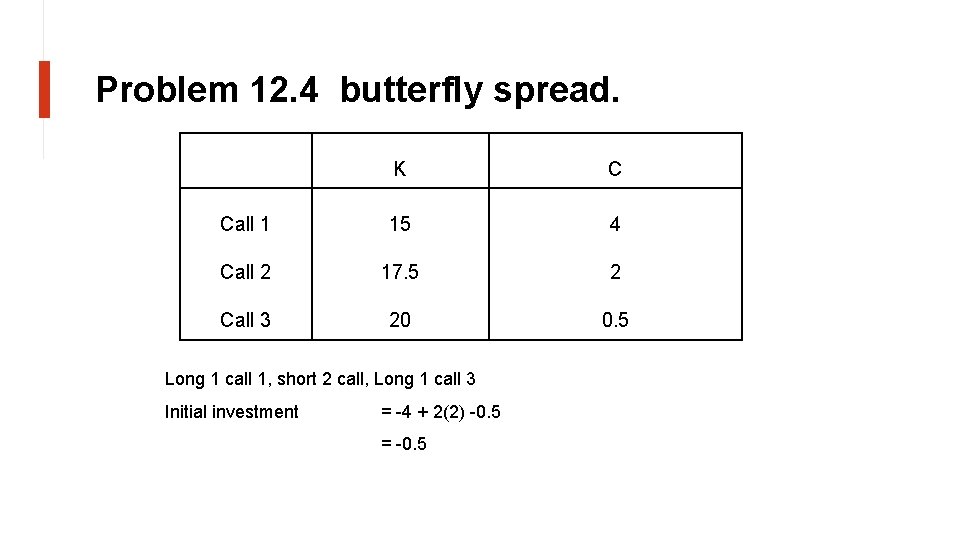 Problem 12.4 butterfly spread.

| | K | C |
|---|---|---|
| Call 1 | 15 | 4 |
| Call 2 | 17.5 | 2 |
| Call 3 | 20 | 0.5 |

Long 1 call 1, short 2 call, Long 1 call 3

Initial investment = -4 + 2(2) -0.5

= -0.5